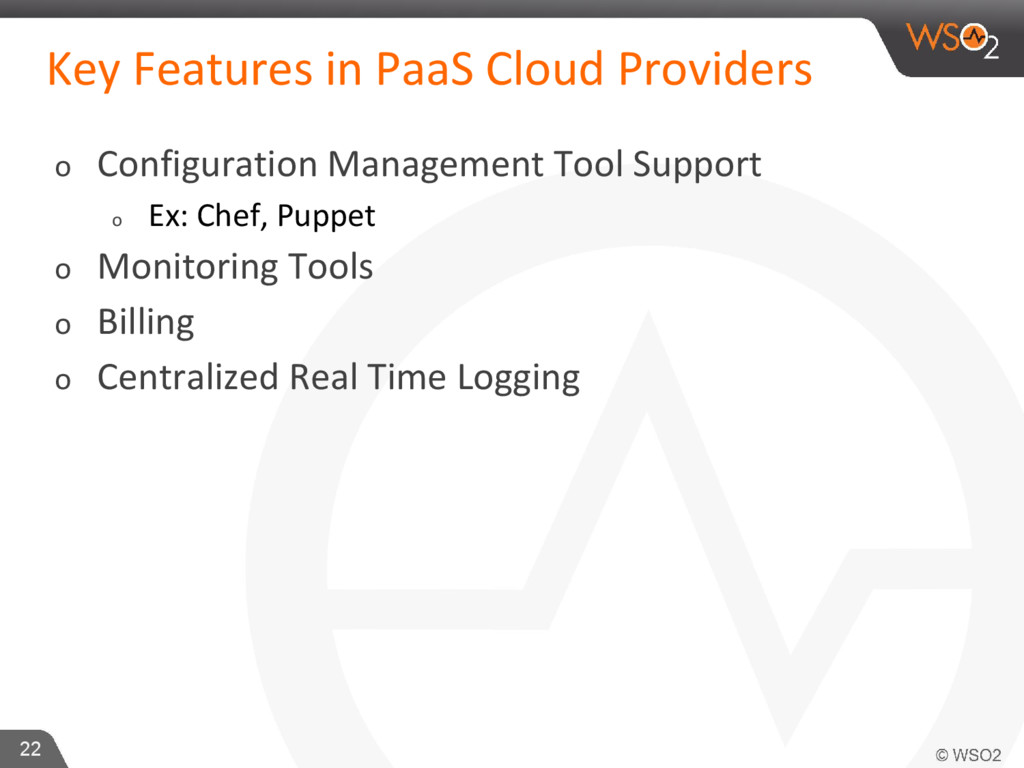 WSO2

Key Features in PaaS Cloud Providers

o Configuration Management Tool Support
  o Ex: Chef, Puppet
o Monitoring Tools
o Billing
o Centralized Real Time Logging

22

© WSO2